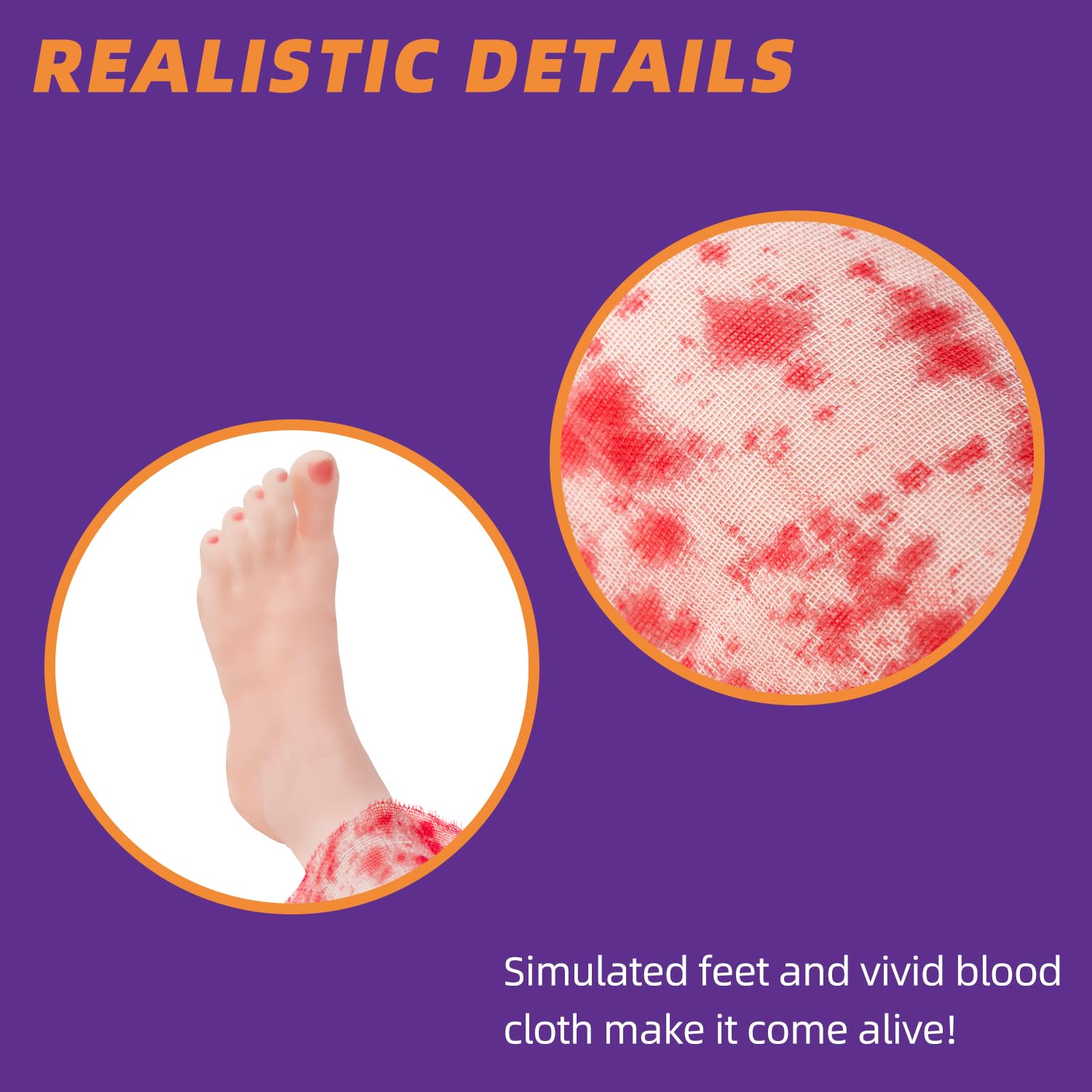 REALISTIC DETAILS

Simulated feet and vivid blood cloth make it come alive!